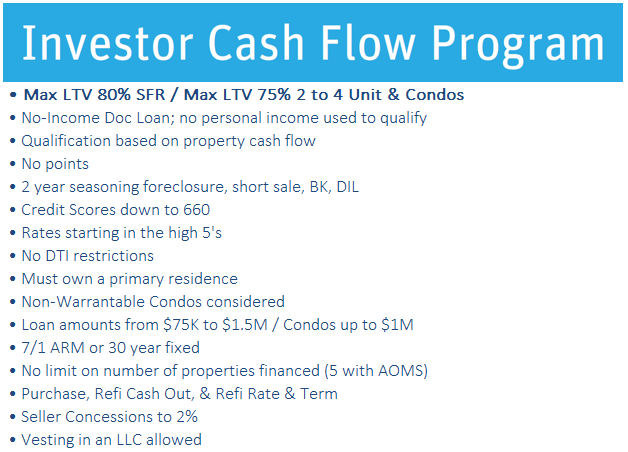 Investor Cash Flow Program

• Max LTV 80% SFR / Max LTV 75% 2 to 4 Unit & Condos
• No-Income Doc Loan; no personal income used to qualify
• Qualification based on property cash flow
• No points
• 2 year seasoning foreclosure, short sale, BK, DIL
• Credit Scores down to 660
• Rates starting in the high 5's
• No DTI restrictions
• Must own a primary residence
• Non-Warrantable Condos considered
• Loan amounts from \$75K to \$1.5M / Condos up to \$1M
• 7/1 ARM or 30 year fixed
• No limit on number of properties financed (5 with AOMS)
• Purchase, Refi Cash Out, & Refi Rate & Term
• Seller Concessions to 2%
• Vesting in an LLC allowed